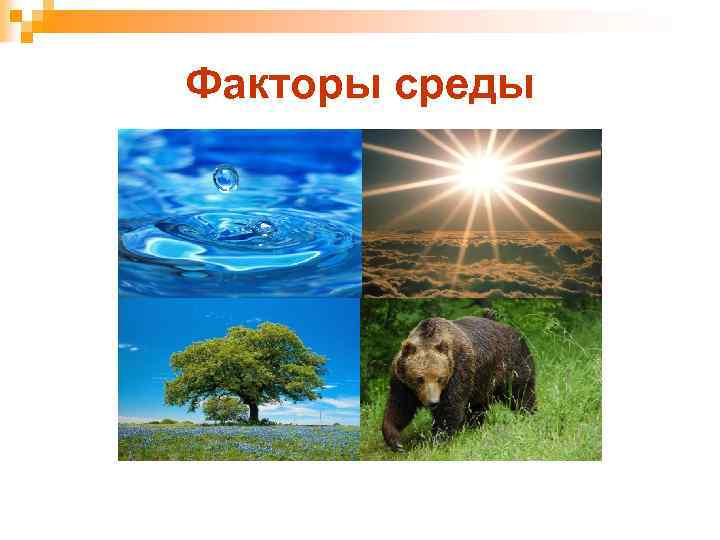 Факторы среды